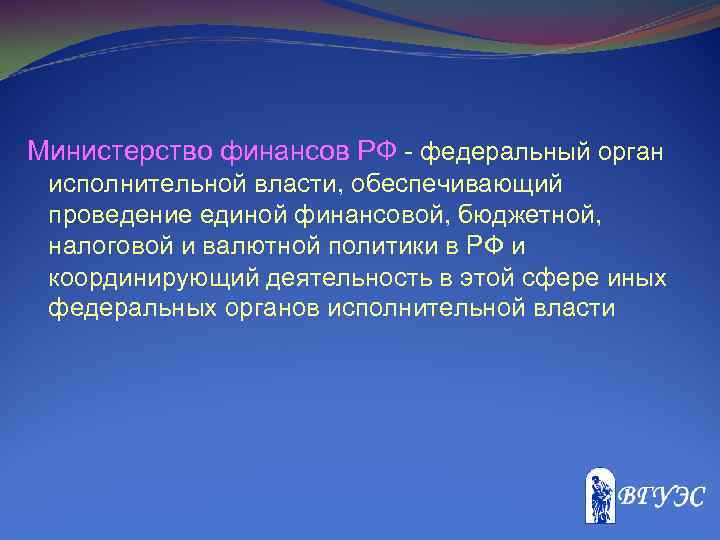 Министерство финансов РФ - федеральный орган исполнительной власти, обеспечивающий проведение единой финансовой, бюджетной, налоговой и валютной политики в РФ и координирующий деятельность в этой сфере иных федеральных органов исполнительной власти

ВГУЭС